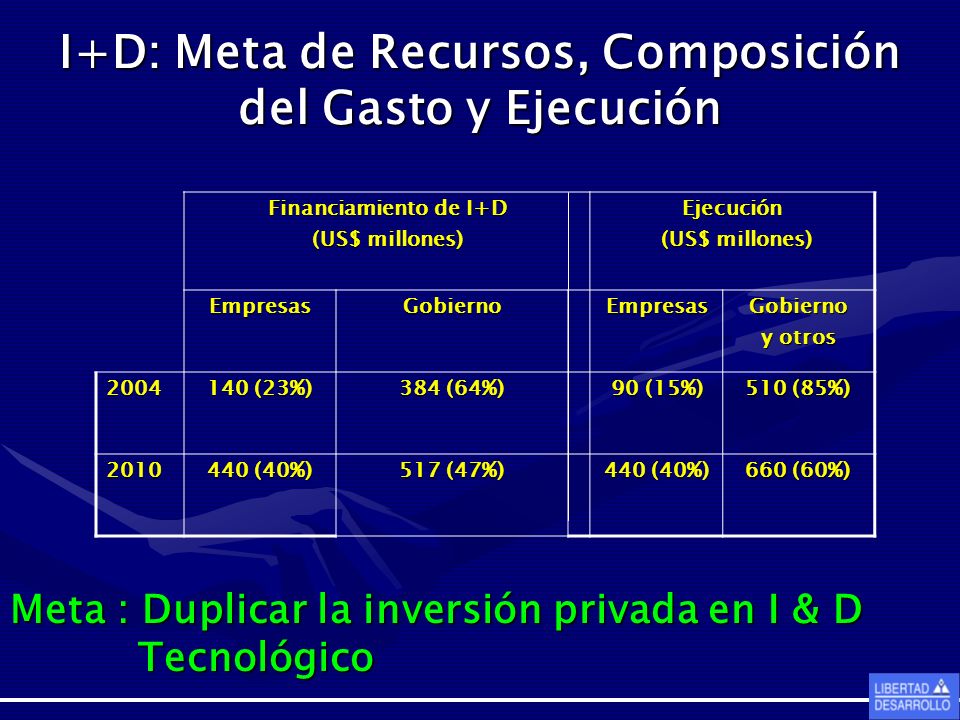 I+D: Meta de Recursos, Composición del Gasto y Ejecución

| | Financiamiento de I+D (US$ millones) | | | Ejecución (US$ millones) | |
|---|---|---|---|---|---|
| | Empresas | Gobierno | | Empresas | Gobierno y otros |
| 2004 | 140 (23%) | 384 (64%) | | 90 (15%) | 510 (85%) |
| 2010 | 440 (40%) | 517 (47%) | | 440 (40%) | 660 (60%) |

Meta : Duplicar la inversión privada en I & D Tecnológico

LIBERTAD DESARROLLO